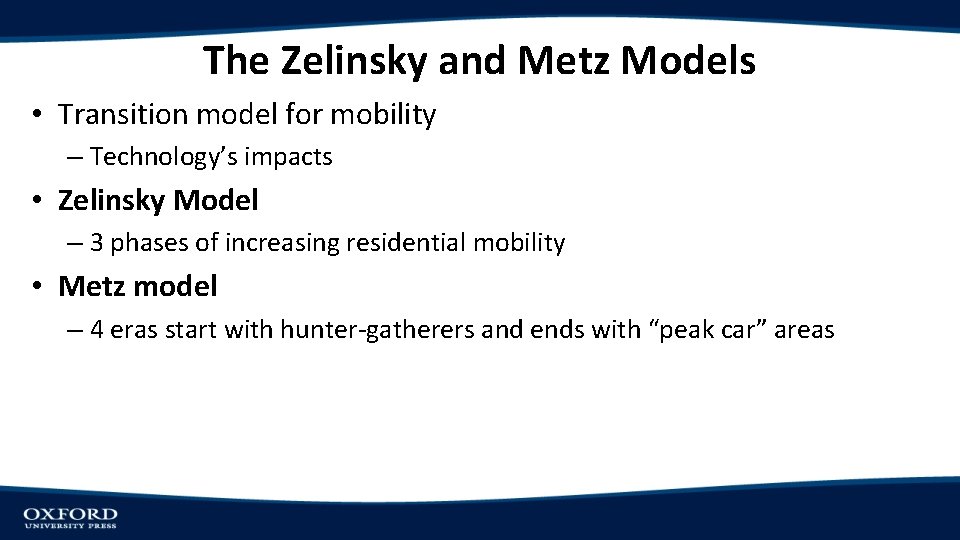 The Zelinsky and Metz Models

• Transition model for mobility
– Technology’s impacts

• Zelinsky Model
– 3 phases of increasing residential mobility

• Metz model
– 4 eras start with hunter-gatherers and ends with “peak car” areas

OXFORD
UNIVERSITY PRESS